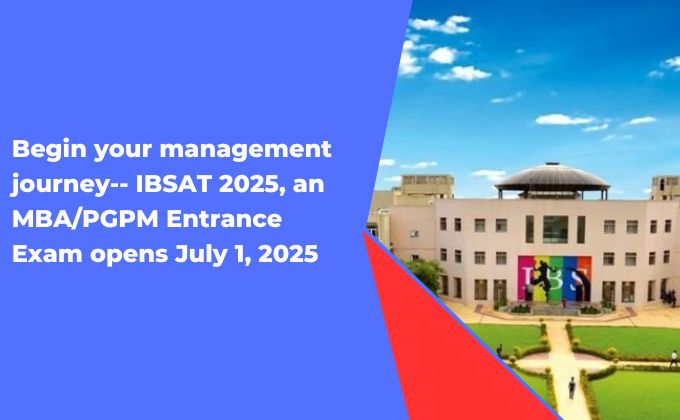 Begin your management journey-- IBSAT 2025, an MBA/PGPM Entrance Exam opens July 1, 2025

IBS